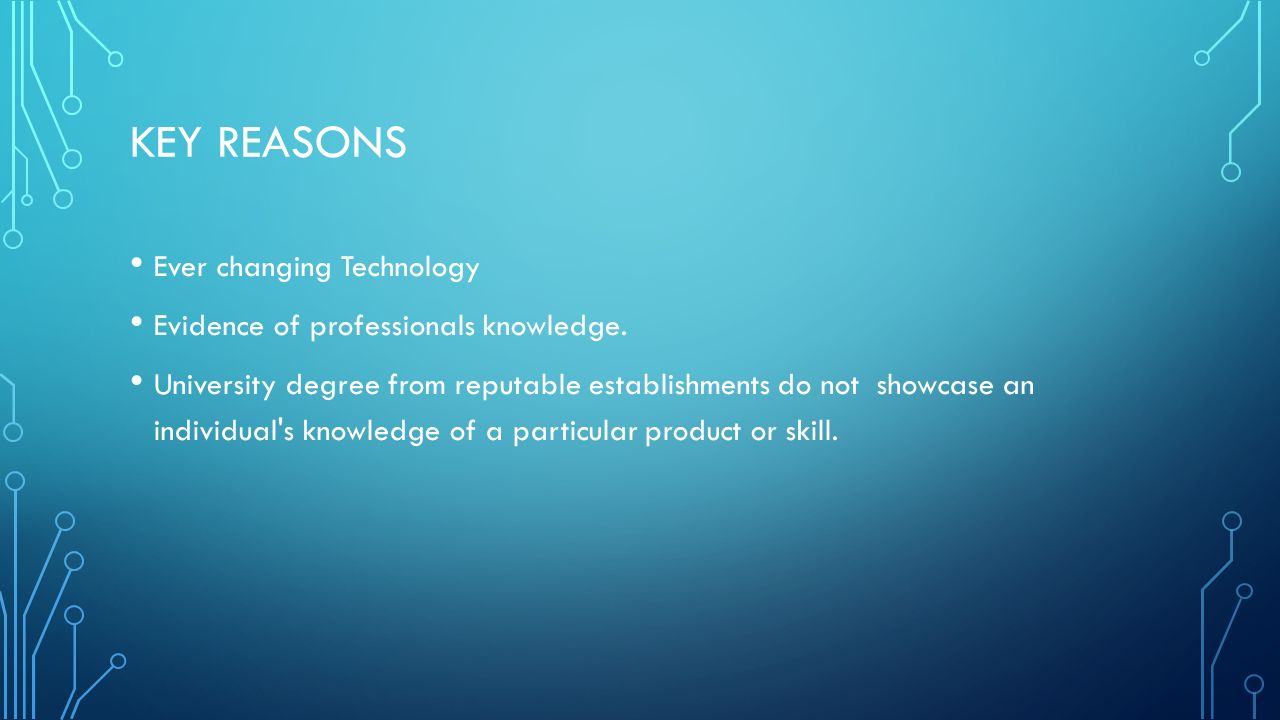 KEY REASONS

• Ever changing Technology

• Evidence of professionals knowledge.

• University degree from reputable establishments do not showcase an individual's knowledge of a particular product or skill.